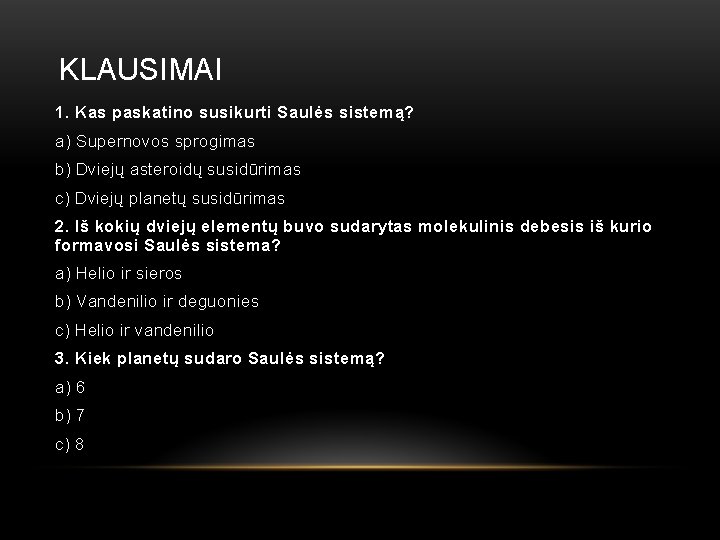 KLAUSIMAI

1. Kas paskatino susikurti Saulės sistemą?

a) Supernovos sprogimas

b) Dviejų asteroidų susidūrimas

c) Dviejų planetų susidūrimas

2. Iš kokių dviejų elementų buvo sudarytas molekulinis debesis iš kurio formavosi Saulės sistema?

a) Helio ir sieros

b) Vandenilio ir deguonies

c) Helio ir vandenilio

3. Kiek planetų sudaro Saulės sistemą?

a) 6

b) 7

c) 8